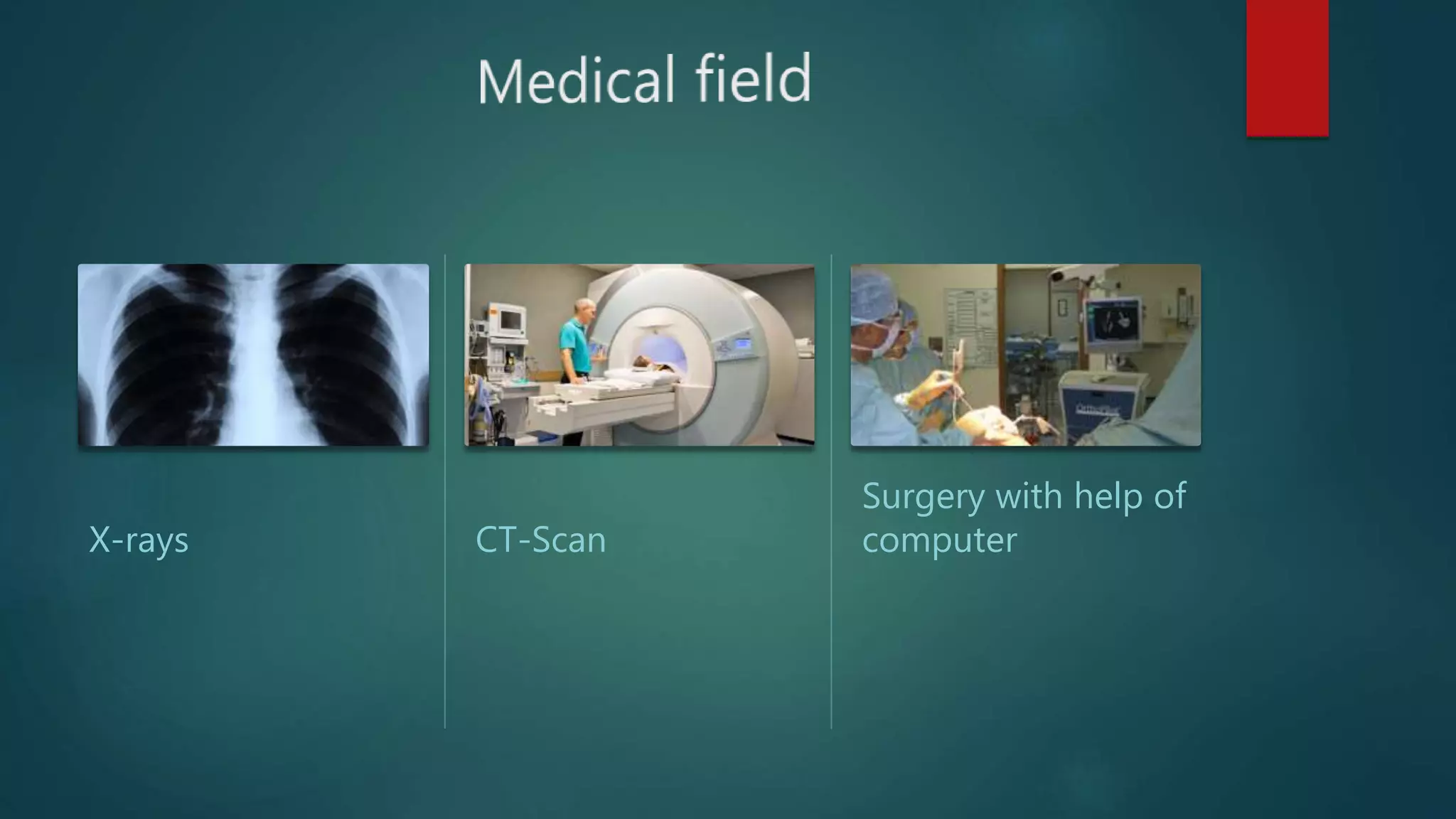 Medical field

X-rays

CT-Scan

Surgery with help of computer